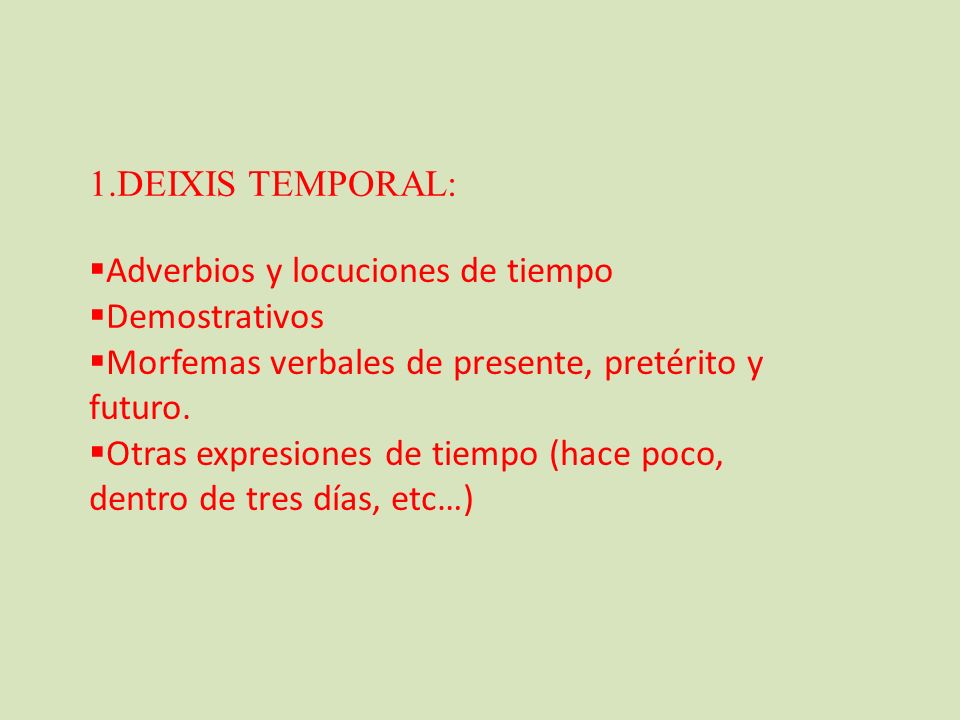 1.DEIXIS TEMPORAL:

▪Adverbios y locuciones de tiempo
▪Demostrativos
▪Morfemas verbales de presente, pretérito y futuro.
▪Otras expresiones de tiempo (hace poco, dentro de tres días, etc…)